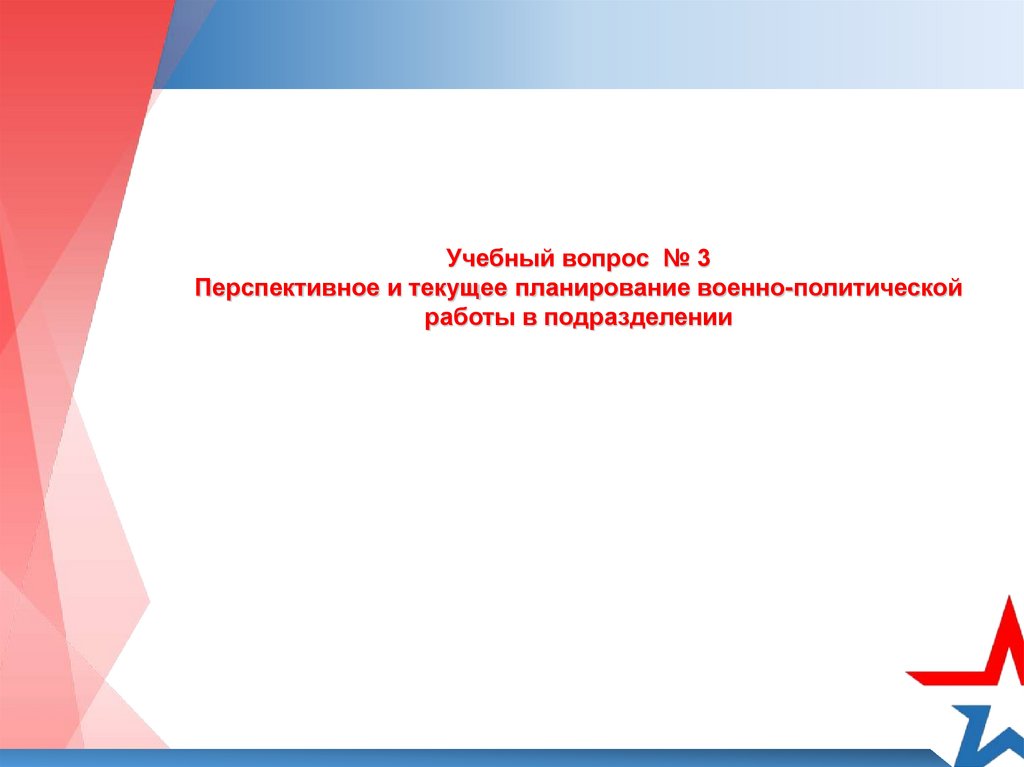 Учебный вопрос № 3
Перспективное и текущее планирование военно-политической работы в подразделении